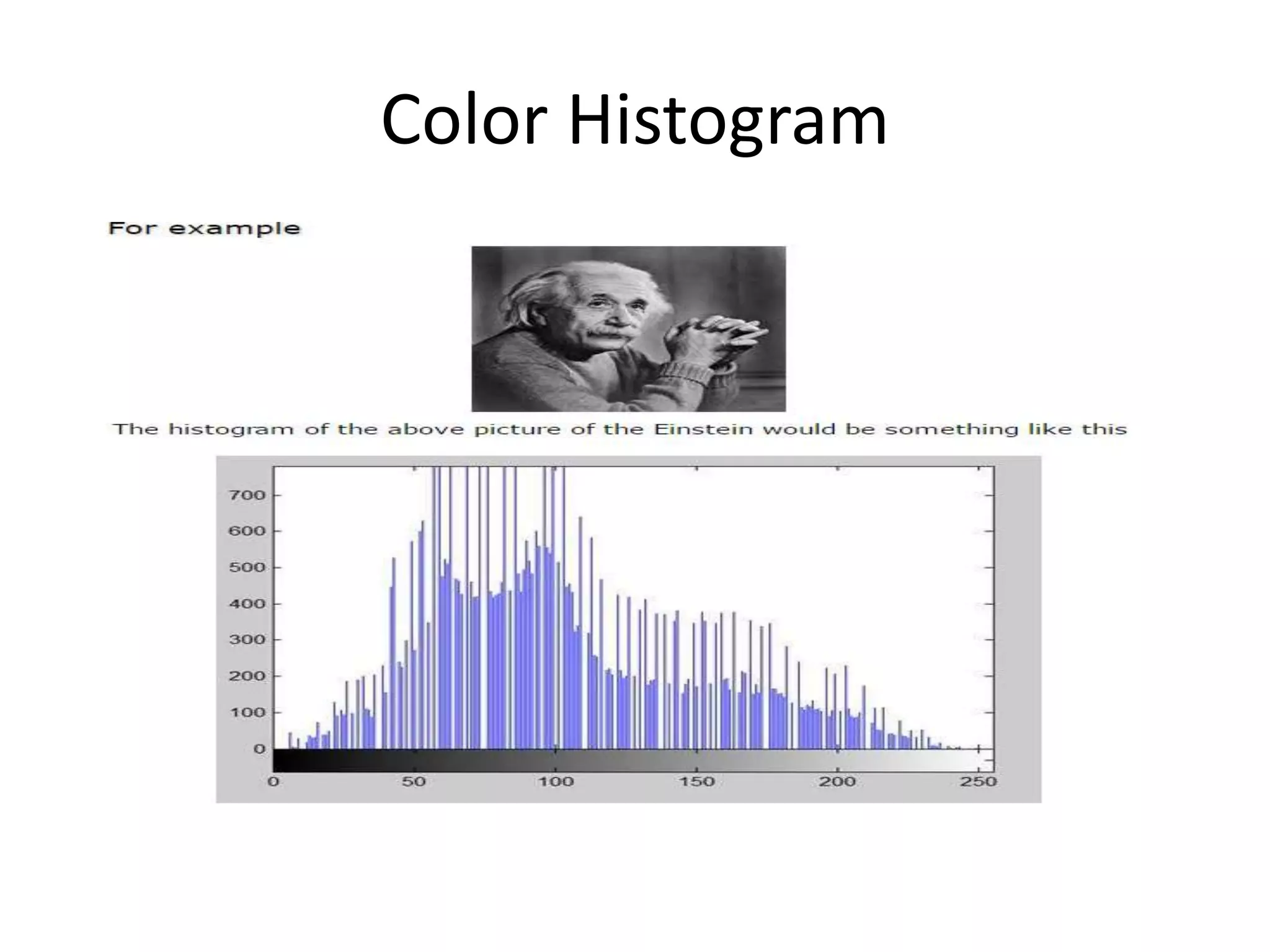 Color Histogram

For example

The histogram of the above picture of the Einstein would be something like this

700
600
500
400
300
200
100
0

0 50 100 150 200 250